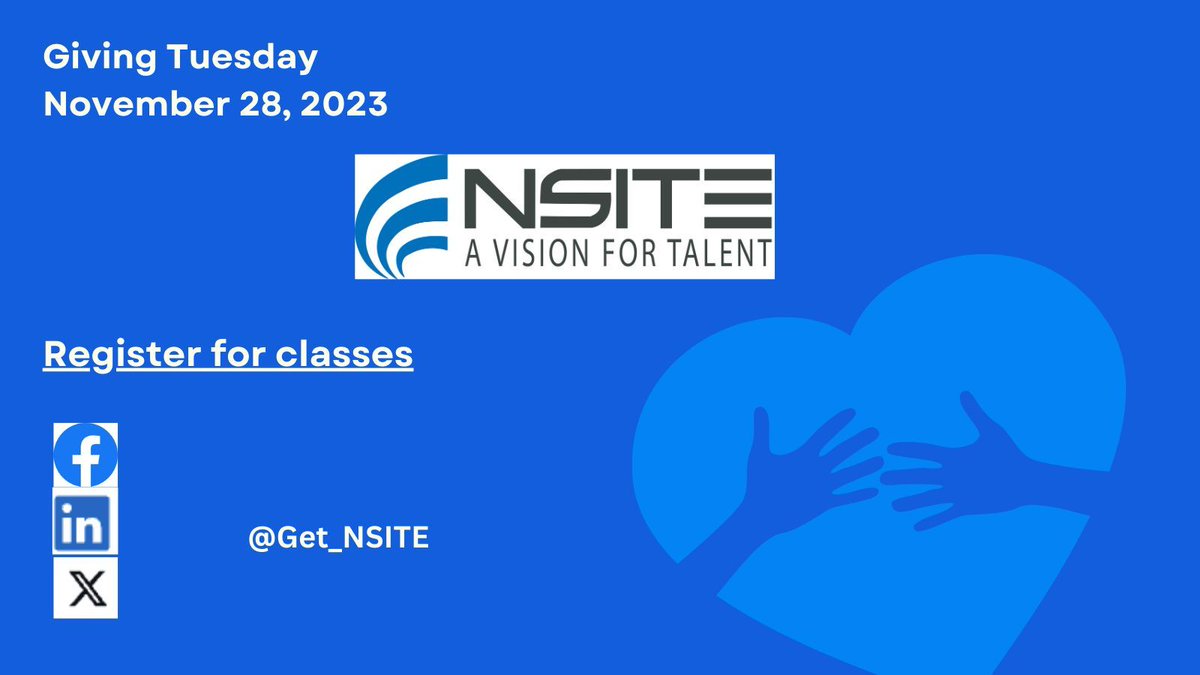 Giving Tuesday
November 28, 2023

NSITE
A VISION FOR TALENT

Register for classes

f
in
X

@Get_NSITE